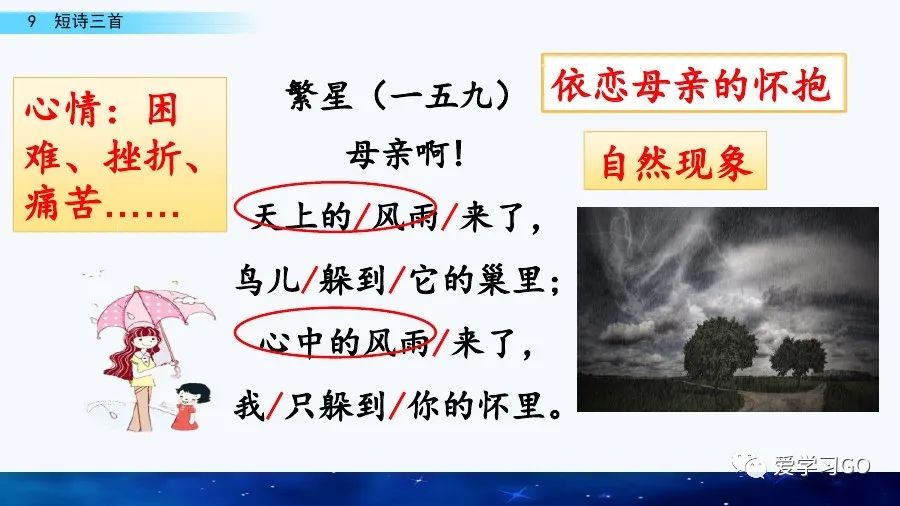 9 短诗三首

心情：困难、挫折、痛苦……

繁星（一五九）

母亲啊！

天上的/风雨/来了，

鸟儿/躲到/它的巢里；

心中的风雨/来了，

我/只躲到/你的怀里。

依恋母亲的怀抱

自然现象

爱学习GO